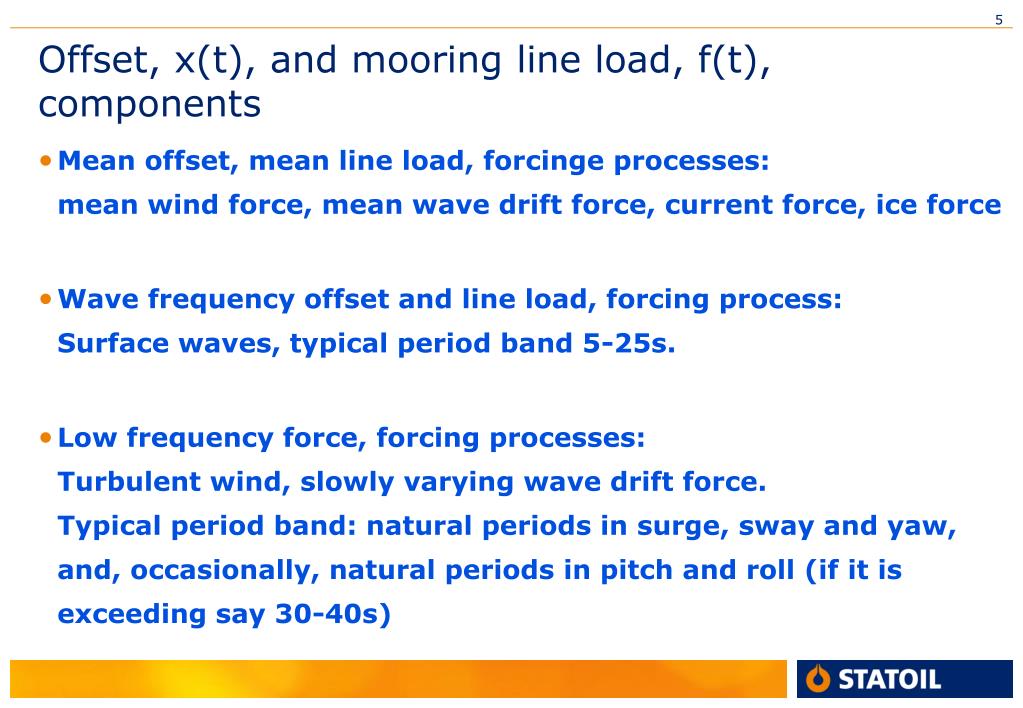 5

Offset, x(t), and mooring line load, f(t), components

• Mean offset, mean line load, forcinge processes:
mean wind force, mean wave drift force, current force, ice force

• Wave frequency offset and line load, forcing process:
Surface waves, typical period band 5-25s.

• Low frequency force, forcing processes:
Turbulent wind, slowly varying wave drift force.
Typical period band: natural periods in surge, sway and yaw, and, occasionally, natural periods in pitch and roll (if it is exceeding say 30-40s)

STATOIL